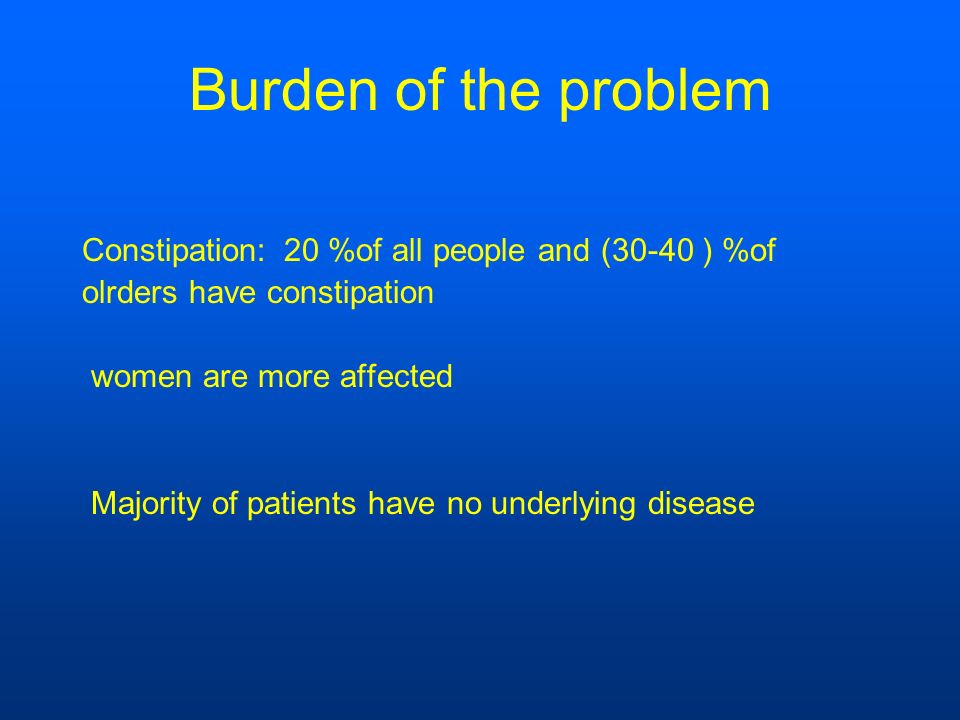 Burden of the problem

Constipation: 20 %of all people and (30-40 ) %of olrders have constipation

women are more affected

Majority of patients have no underlying disease